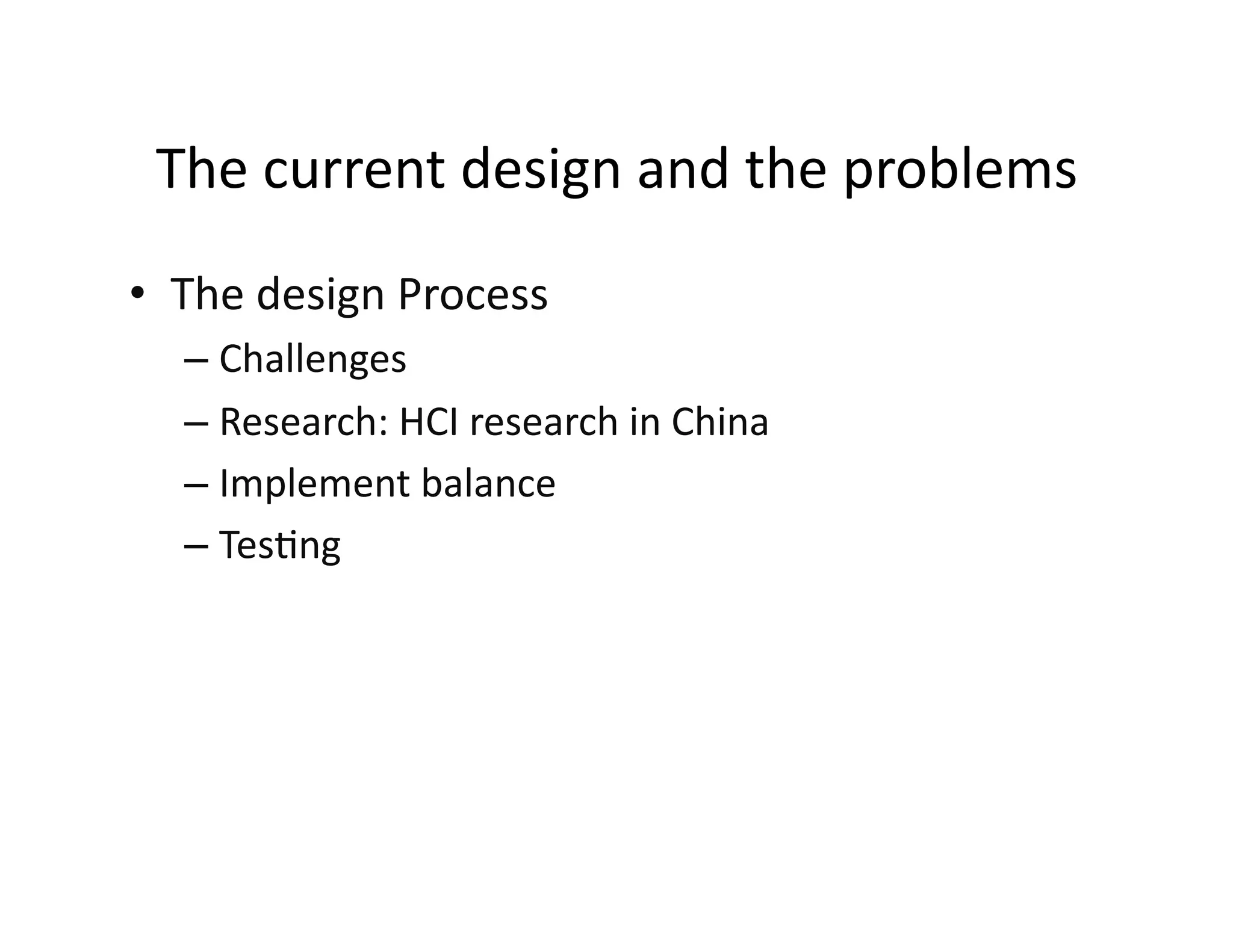 The current design and the problems

• The design Process
  – Challenges
  – Research: HCI research in China
  – Implement balance
  – Testing